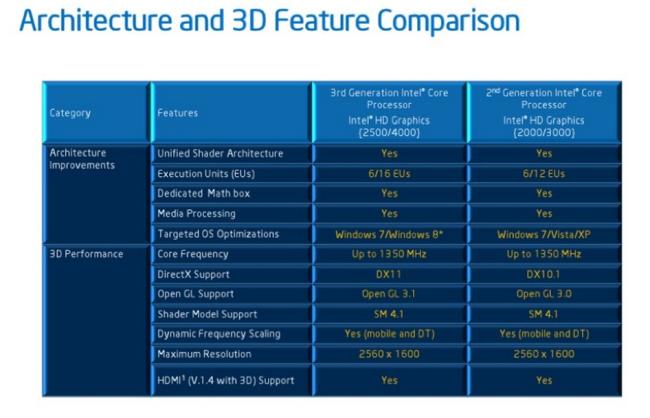 Architecture and 3D Feature Comparison

| Category | Features | 3rd Generation Intel® Core Processor Intel® HD Graphics (2500/4000) | 2nd Generation Intel® Core Processor Intel® HD Graphics (2000/3000) |
|---|---|---|---|
| Architecture Improvements | Unified Shader Architecture | Yes | Yes |
| | Execution Units (EUs) | 6/16 EUs | 6/12 EUs |
| | Dedicated Math box | Yes | Yes |
| | Media Processing | Yes | Yes |
| | Targeted OS Optimizations | Windows 7/Windows 8* | Windows 7/Vista/XP |
| 3D Performance | Core Frequency | Up to 1350 MHz | Up to 1350 MHz |
| | DirectX Support | DX11 | DX10.1 |
| | Open GL Support | Open GL 3.1 | Open GL 3.0 |
| | Shader Model Support | SM 4.1 | SM 4.1 |
| | Dynamic Frequency Scaling | Yes (mobile and DT) | Yes (mobile and DT) |
| | Maximum Resolution | 2560 x 1600 | 2560 x 1600 |
| | HDMI¹ (V.1.4 with 3D) Support | Yes | Yes |